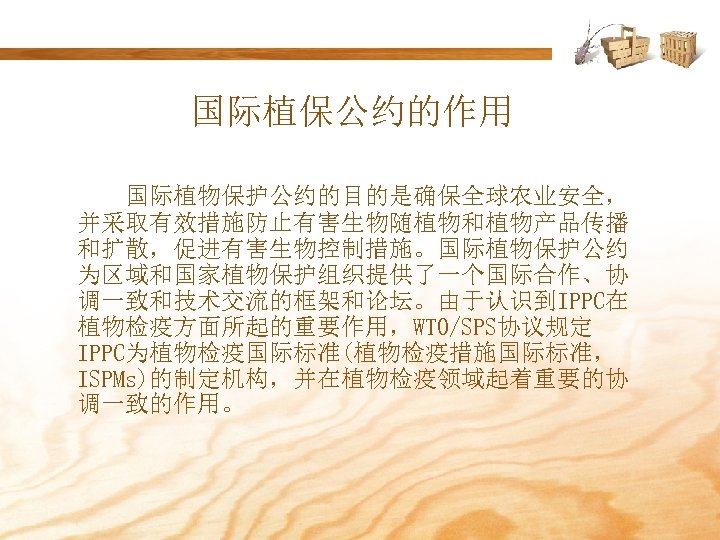 国际植保公约的作用

国际植物保护公约的目的是确保全球农业安全，并采取有效措施防止有害生物随植物和植物产品传播和扩散，促进有害生物控制措施。国际植物保护公约为区域和国家植物保护组织提供了一个国际合作、协调一致和技术交流的框架和论坛。由于认识到IPPC在植物检疫方面所起的重要作用，WTO/SPS协议规定IPPC为植物检疫国际标准(植物检疫措施国际标准，ISPMs)的制定机构，并在植物检疫领域起着重要的协调一致的作用。